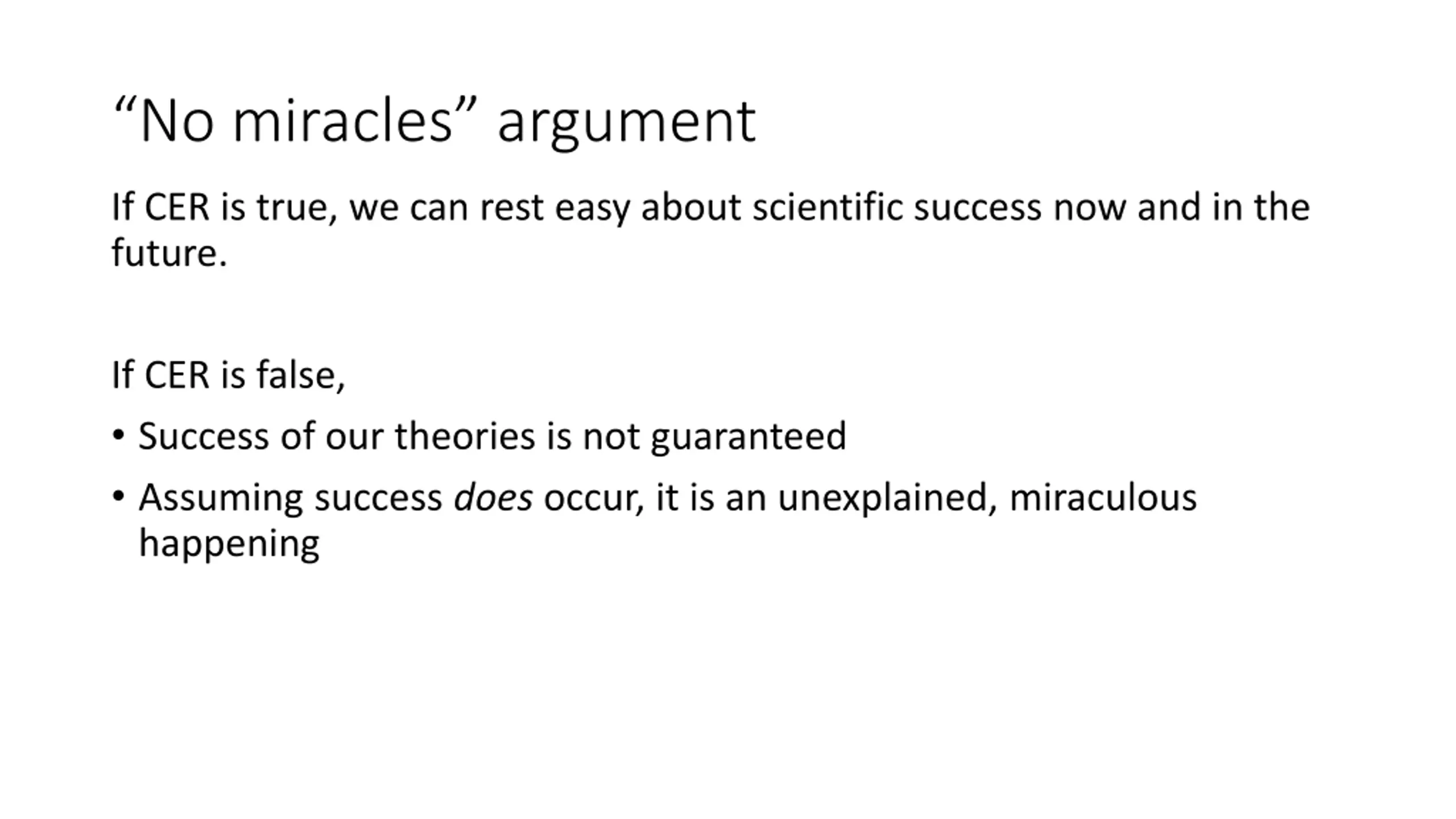 “No miracles” argument

If CER is true, we can rest easy about scientific success now and in the future.

If CER is false,

• Success of our theories is not guaranteed
• Assuming success does occur, it is an unexplained, miraculous happening